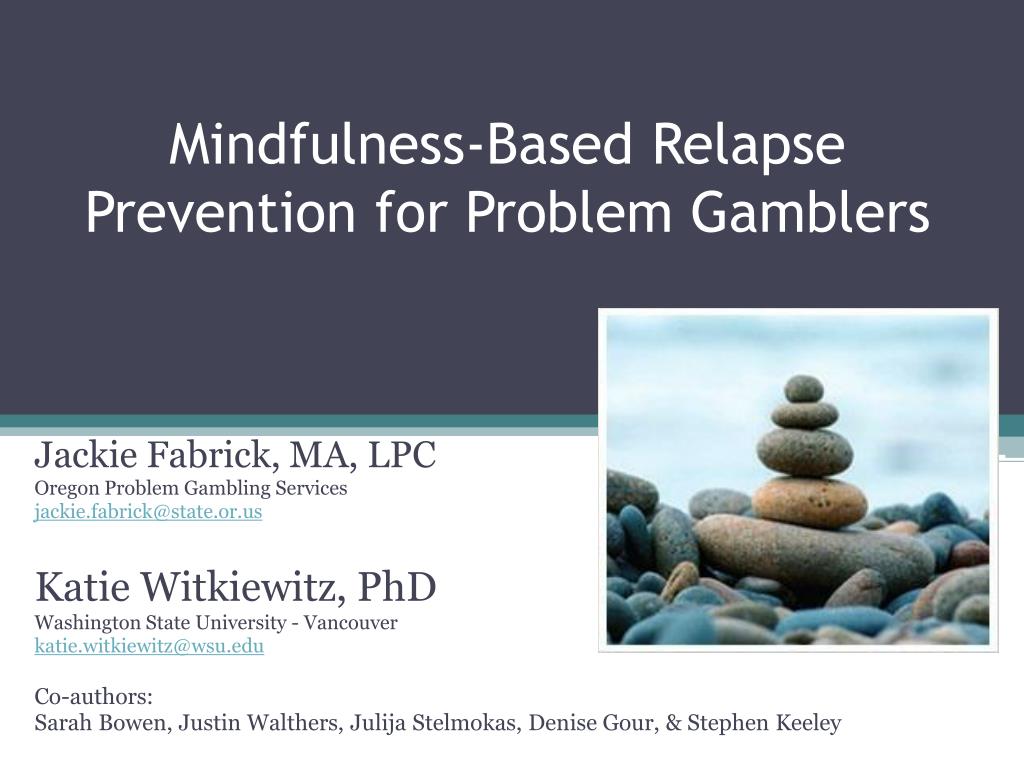 Mindfulness-Based Relapse Prevention for Problem Gamblers

Jackie Fabrick, MA, LPC
Oregon Problem Gambling Services
jackie.fabrick@state.or.us

Katie Witkiewitz, PhD
Washington State University - Vancouver
katie.witkiewitz@wsu.edu

Co-authors:
Sarah Bowen, Justin Walthers, Julija Stelmokas, Denise Gour, & Stephen Keeley